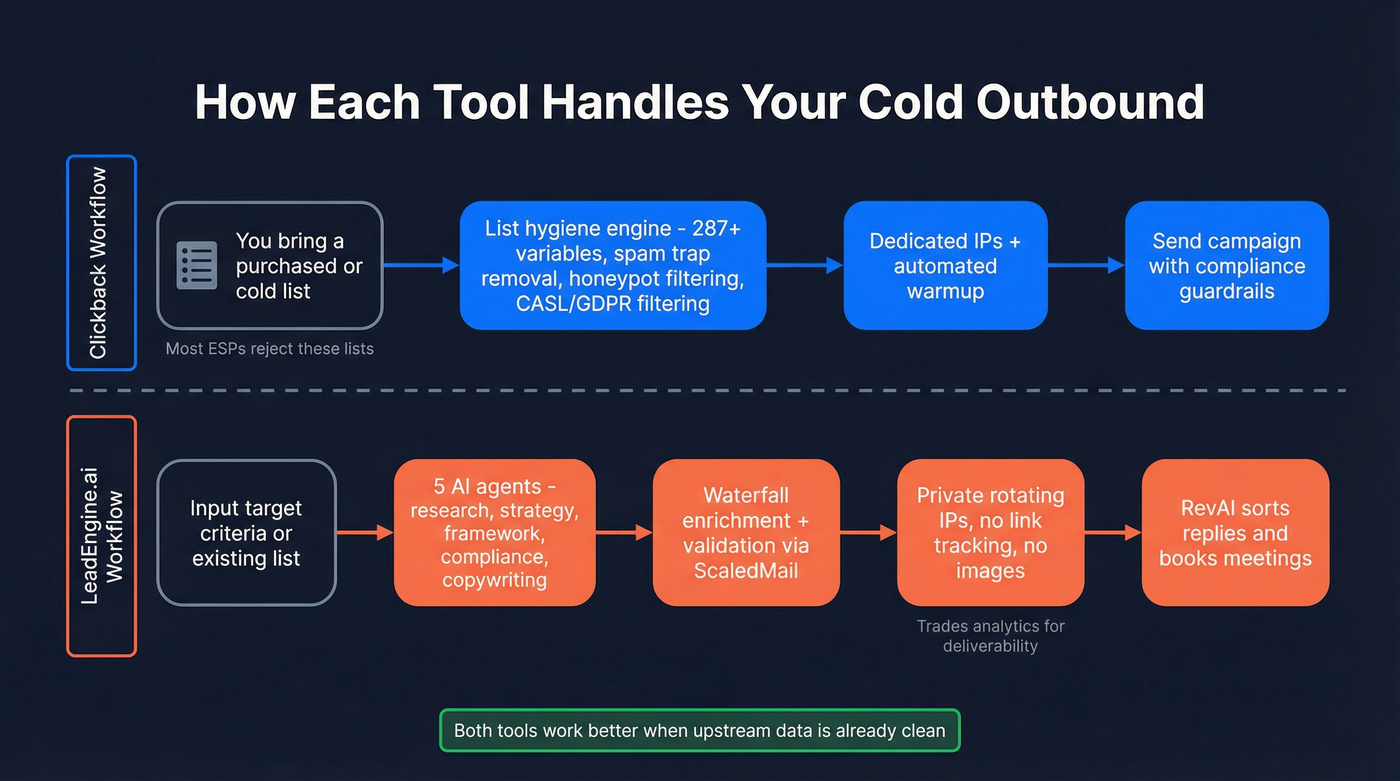 How Each Tool Handles Your Cold Outbound

Clickback Workflow

You bring a purchased or cold list

Most ESPs reject these lists

List hygiene engine - 287+ variables, spam trap removal, honeypot filtering, CASL/GDPR filtering

Dedicated IPs + automated warmup

Send campaign with compliance guardrails

LeadEngine.ai Workflow

Input target criteria or existing list

5 AI agents - research, strategy, framework, compliance, copywriting

Waterfall enrichment + validation via ScaledMail

Private rotating IPs, no link tracking, no images

Trades analytics for deliverability

RevAI sorts replies and books meetings

Both tools work better when upstream data is already clean